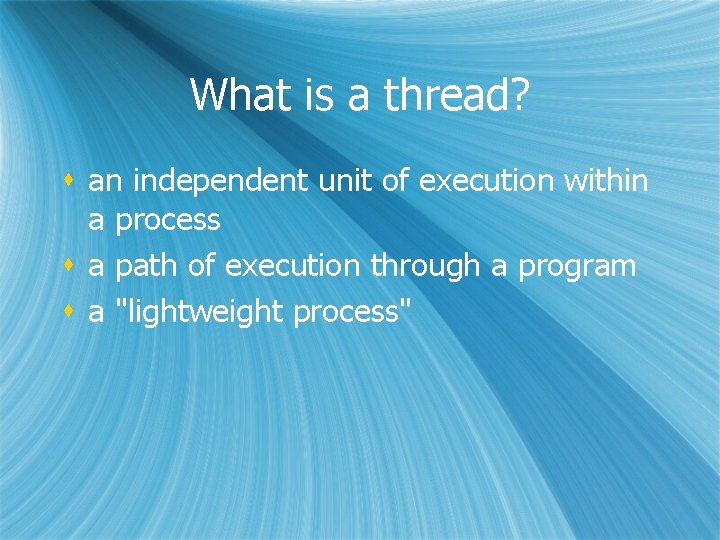 What is a thread?

- an independent unit of execution within a process
- a path of execution through a program
- a "lightweight process"